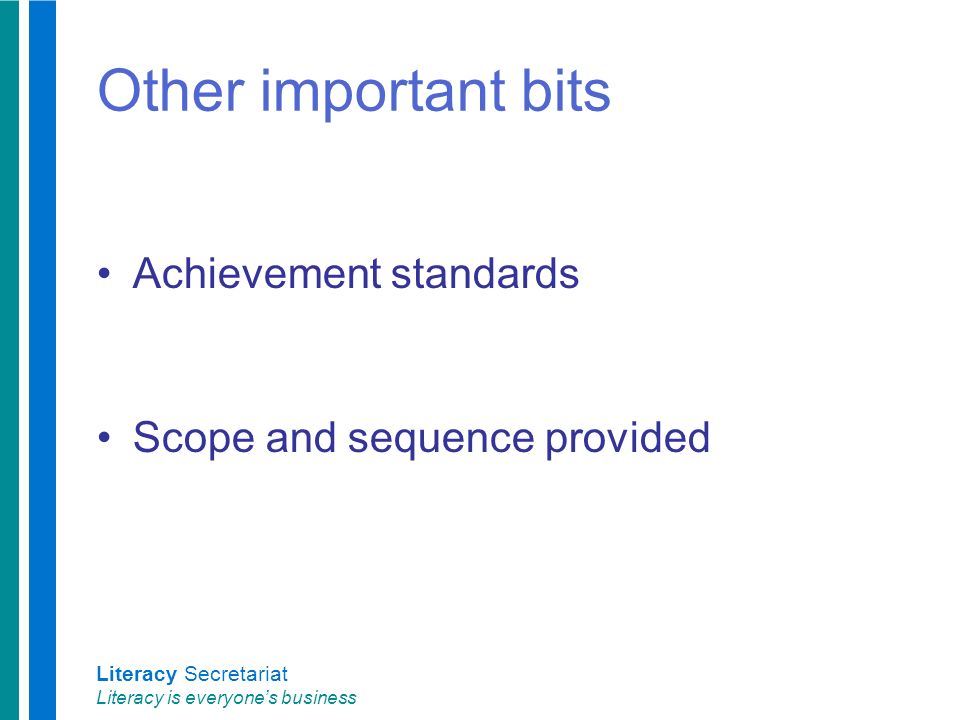 Other important bits

• Achievement standards

• Scope and sequence provided

Literacy Secretariat
Literacy is everyone's business